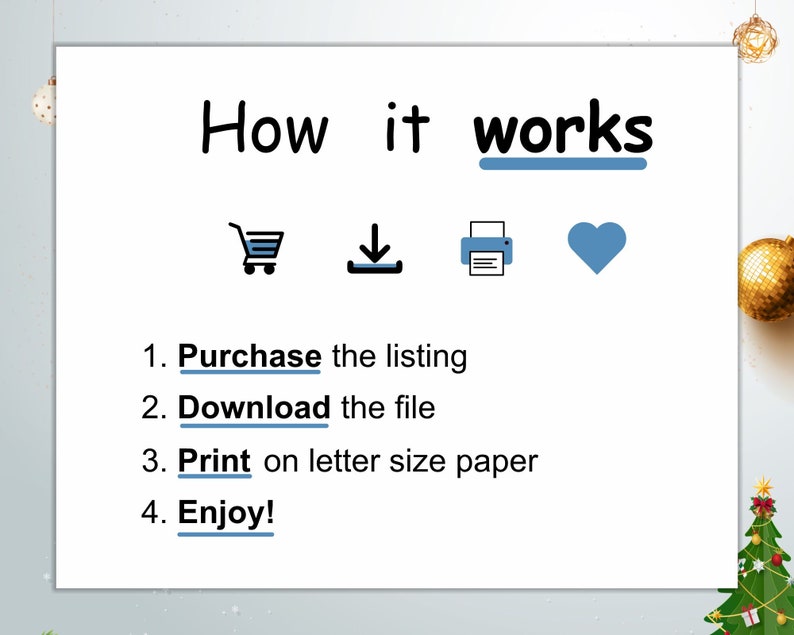 How it works

1. Purchase the listing
2. Download the file
3. Print on letter size paper
4. Enjoy!